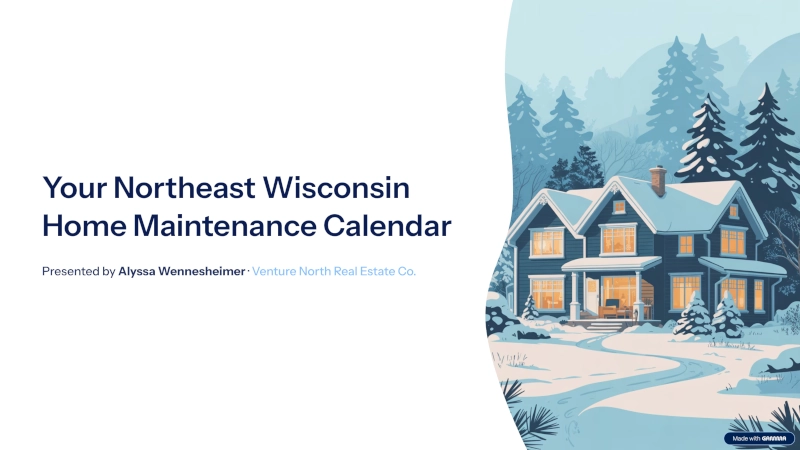 Your Northeast Wisconsin Home Maintenance Calendar

Presented by Alyssa Wennesheimer · Venture North Real Estate Co.

Made with GAMMA